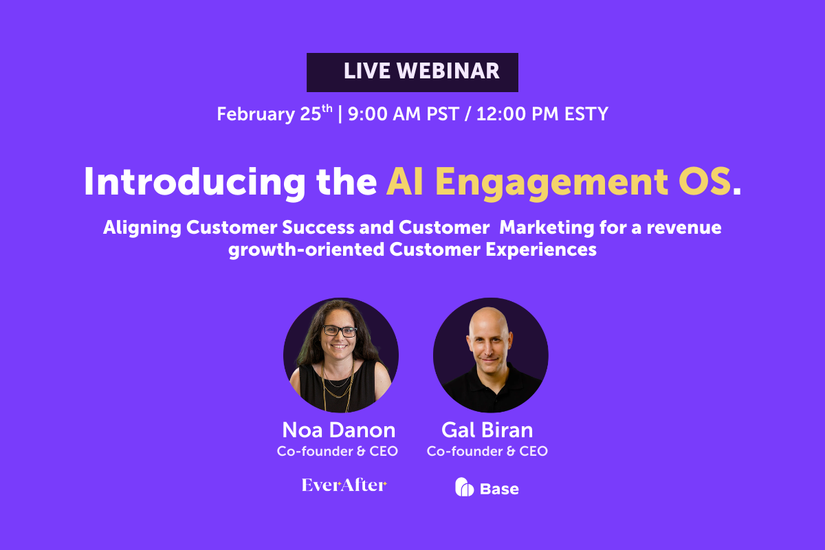 LIVE WEBINAR

February 25$^{th}$ | 9:00 AM PST / 12:00 PM ESTY

Introducing the AI Engagement OS.

Aligning Customer Success and Customer Marketing for a revenue growth-oriented Customer Experiences

Noa Danon
Co-founder & CEO

EverAfter

Gal Biran
Co-founder & CEO

Base